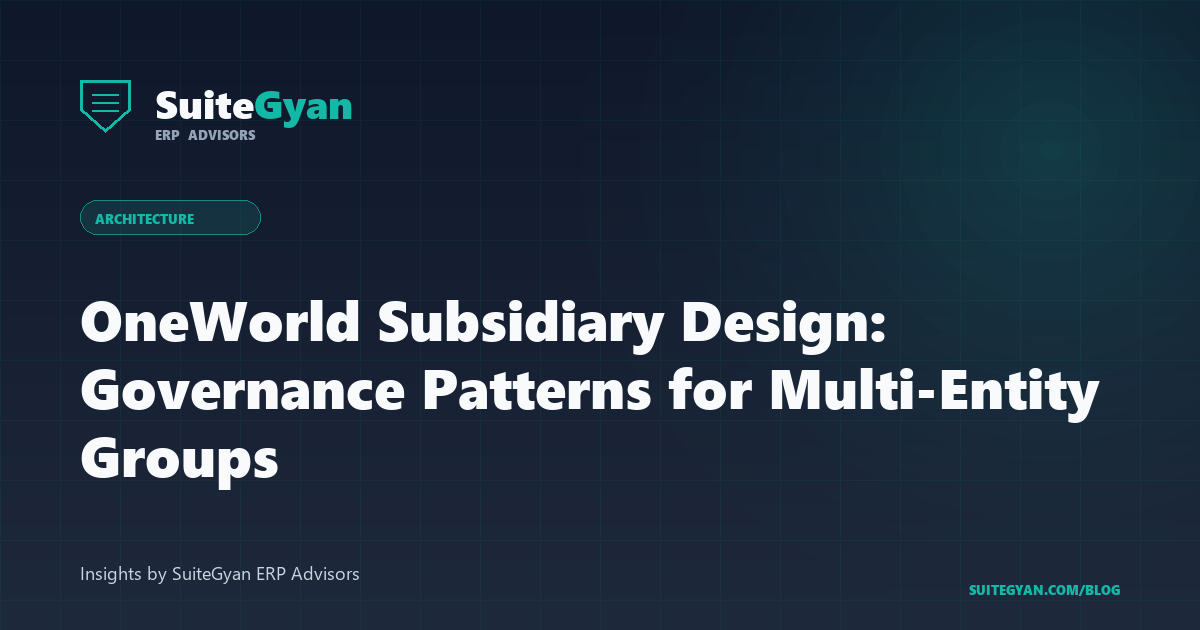 SuiteGyan
ERP ADVISORS

ARCHITECTURE

OneWorld Subsidiary Design: Governance Patterns for Multi-Entity Groups

Insights by SuiteGyan ERP Advisors

SUITEGYAN.COM/BLOG